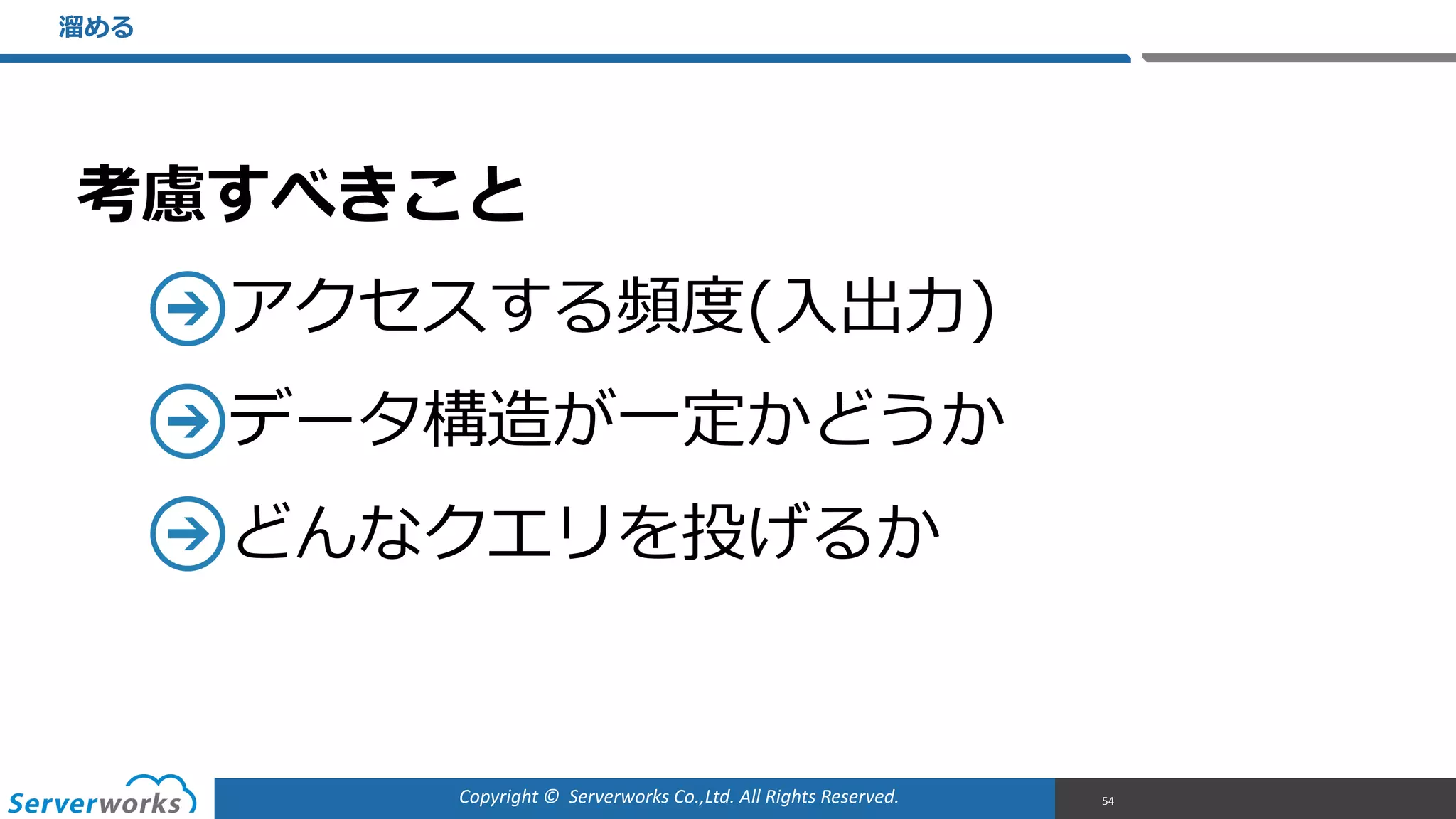 溜める

考慮すべきこと

アクセスする頻度(入出力)

データ構造が一定かどうか

どんなクエリを投げるか

Serverworks

Copyright © Serverworks Co.,Ltd. All Rights Reserved.

54